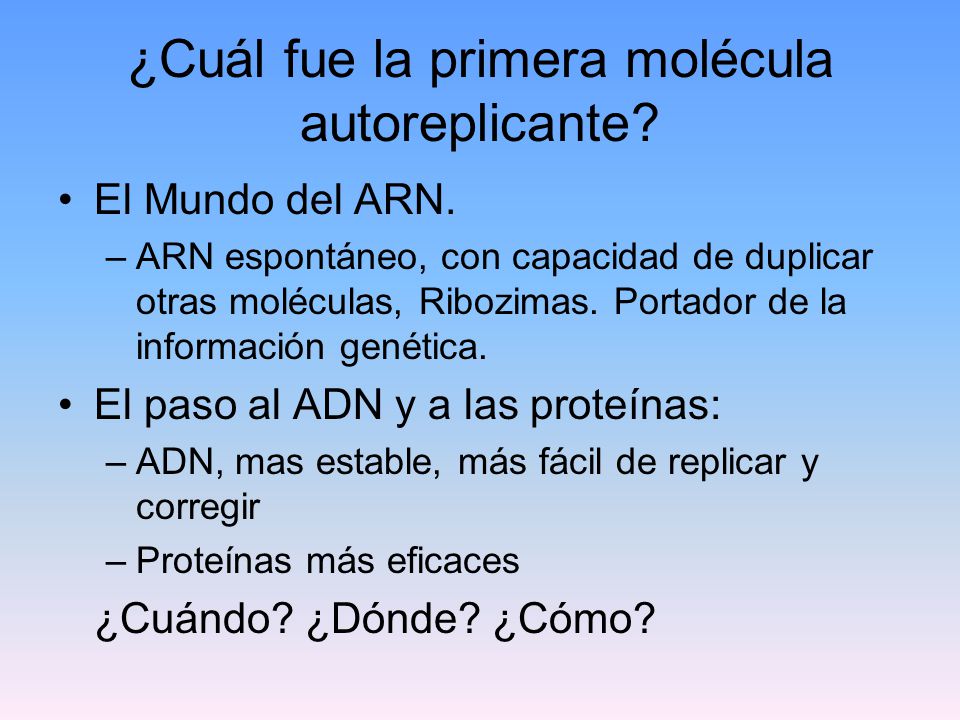 ¿Cuál fue la primera molécula autoreplicante?

• El Mundo del ARN.
– ARN espontáneo, con capacidad de duplicar otras moléculas, Ribozimas. Portador de la información genética.

• El paso al ADN y a las proteínas:
– ADN, mas estable, más fácil de replicar y corregir
– Proteínas más eficaces

¿Cuándo? ¿Dónde? ¿Cómo?